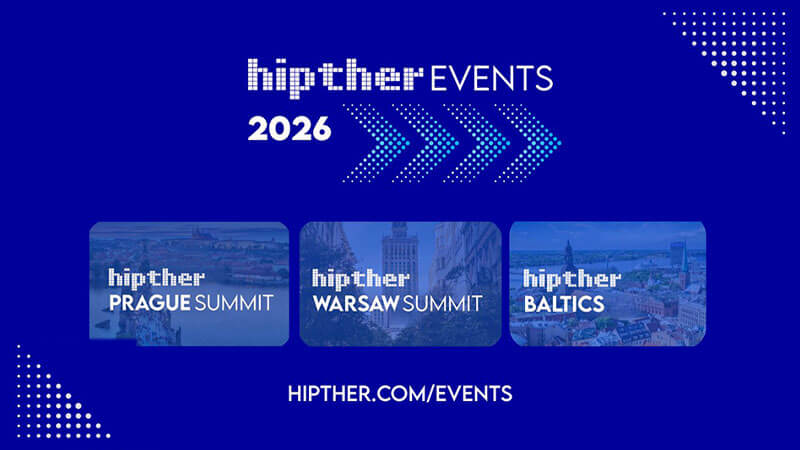 hipther EVENTS
2026

hipther
PRAGUE SUMMIT

hipther
WARSAW SUMMIT

hipther
BALTICS

HIPTHER.COM/EVENTS